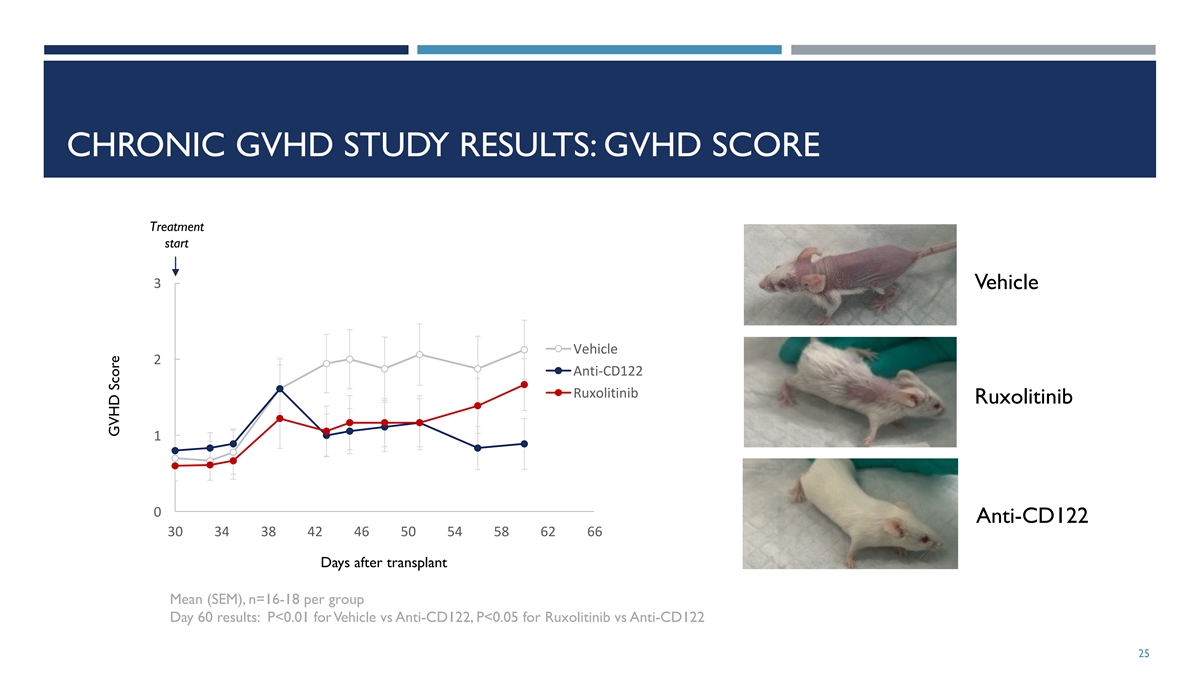 CHRONIC GVHD STUDY RESULTS: GVHD SCORE

Treatment start

GVHD Score

3
2
1
0

30 34 38 42 46 50 54 58 62 66

Days after transplant

Vehicle
Anti-CD122
Ruxolitinib

Vehicle

Ruxolitinib

Anti-CD122

Mean (SEM), n=16-18 per group
Day 60 results: P<0.01 for Vehicle vs Anti-CD122, P<0.05 for Ruxolitinib vs Anti-CD122

25